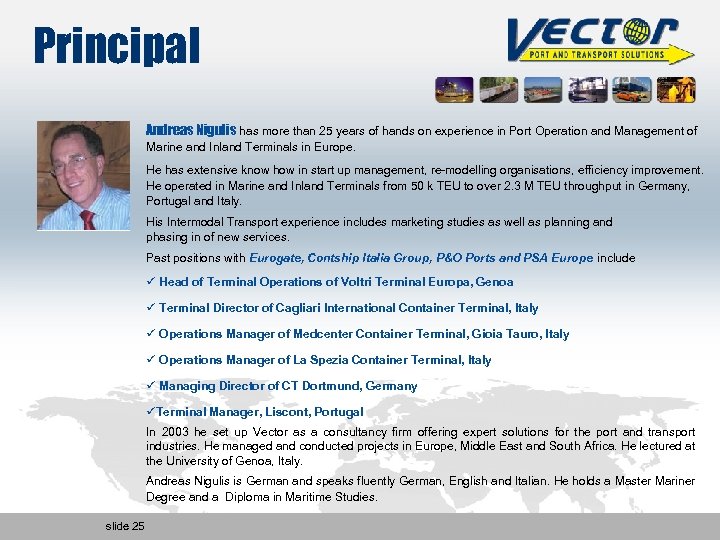 Principal

VECTOR
PORT AND TRANSPORT SOLUTIONS

Andreas Nigulis has more than 25 years of hands on experience in Port Operation and Management of Marine and Inland Terminals in Europe.

He has extensive know how in start up management, re-modelling organisations, efficiency improvement. He operated in Marine and Inland Terminals from 50 k TEU to over 2.3 M TEU throughput in Germany, Portugal and Italy.

His Intermodal Transport experience includes marketing studies as well as planning and phasing in of new services.

Past positions with Eurogate, Contship Italia Group, P&O Ports and PSA Europe include

✓ Head of Terminal Operations of Voltri Terminal Europa, Genoa

✓ Terminal Director of Cagliari International Container Terminal, Italy

✓ Operations Manager of Medcenter Container Terminal, Gioia Tauro, Italy

✓ Operations Manager of La Spezia Container Terminal, Italy

✓ Managing Director of CT Dortmund, Germany

✓Terminal Manager, Liscont, Portugal

In 2003 he set up Vector as a consultancy firm offering expert solutions for the port and transport industries. He managed and conducted projects in Europe, Middle East and South Africa. He lectured at the University of Genoa, Italy.

Andreas Nigulis is German and speaks fluently German, English and Italian. He holds a Master Mariner Degree and a Diploma in Maritime Studies.

slide 25